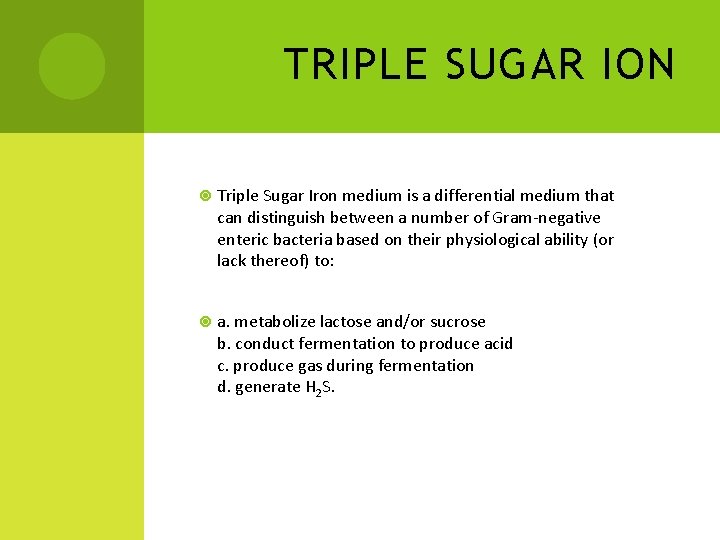 TRIPLE SUGAR ION

Triple Sugar Iron medium is a differential medium that can distinguish between a number of Gram-negative enteric bacteria based on their physiological ability (or lack thereof) to:

a. metabolize lactose and/or sucrose
b. conduct fermentation to produce acid
c. produce gas during fermentation
d. generate $H_2S$.